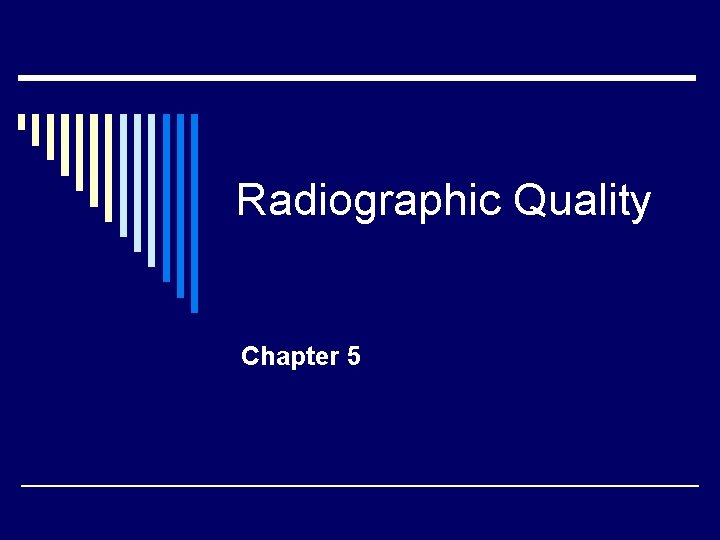 Radiographic Quality

Chapter 5